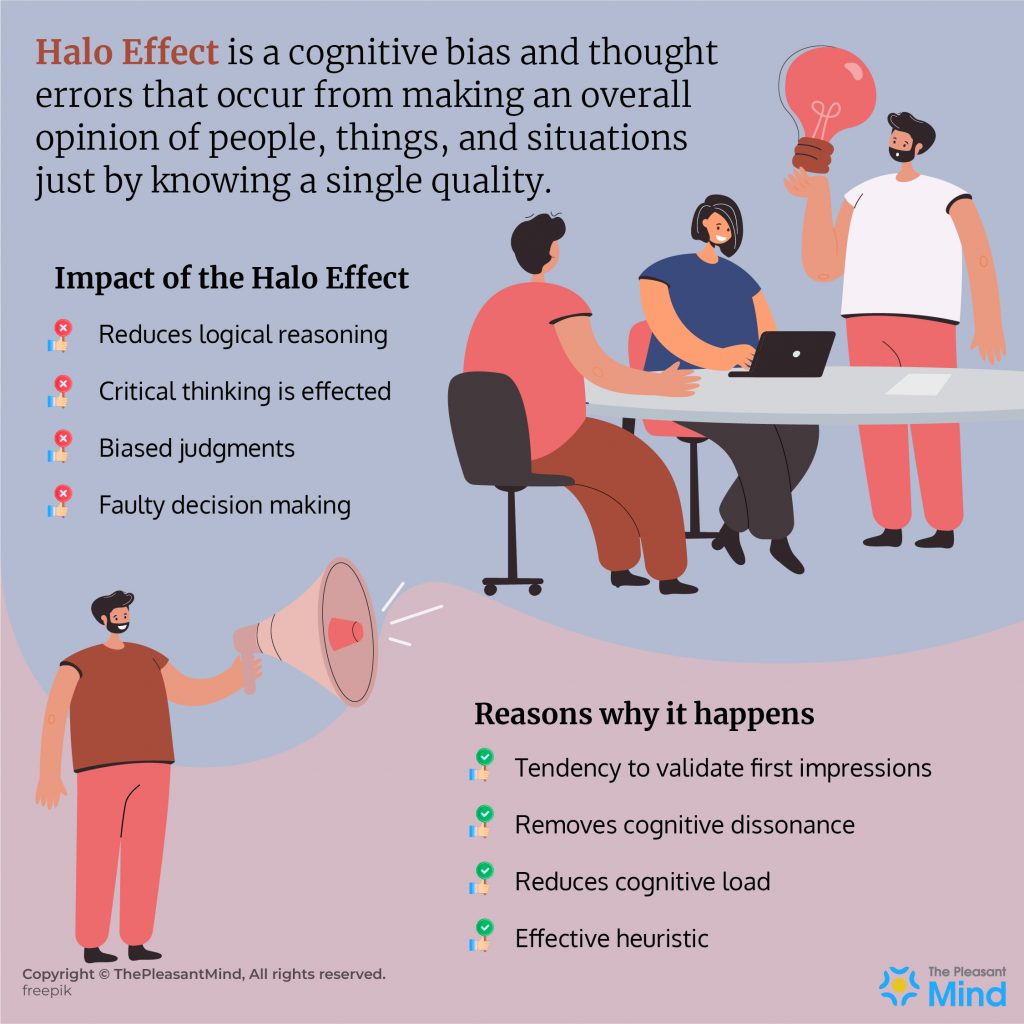 Halo Effect is a cognitive bias and thought errors that occur from making an overall opinion of people, things, and situations just by knowing a single quality.

Impact of the Halo Effect

Reduces logical reasoning

Critical thinking is effected

Biased judgments

Faulty decision making

Reasons why it happens

Tendency to validate first impressions

Removes cognitive dissonance

Reduces cognitive load

Effective heuristic

Copyright © ThePleasantMind, All rights reserved.
freepik

The Pleasant Mind